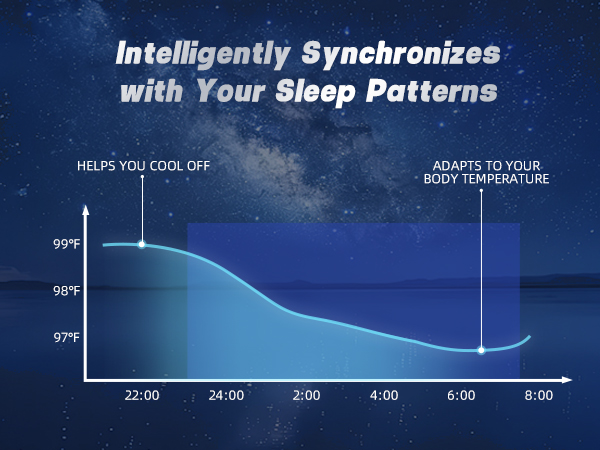 Intelligently Synchronizes with Your Sleep Patterns

HELPS YOU COOL OFF

ADAPTS TO YOUR BODY TEMPERATURE

99℉

98℉

97℉

22:00

24:00

2:00

4:00

6:00

8:00